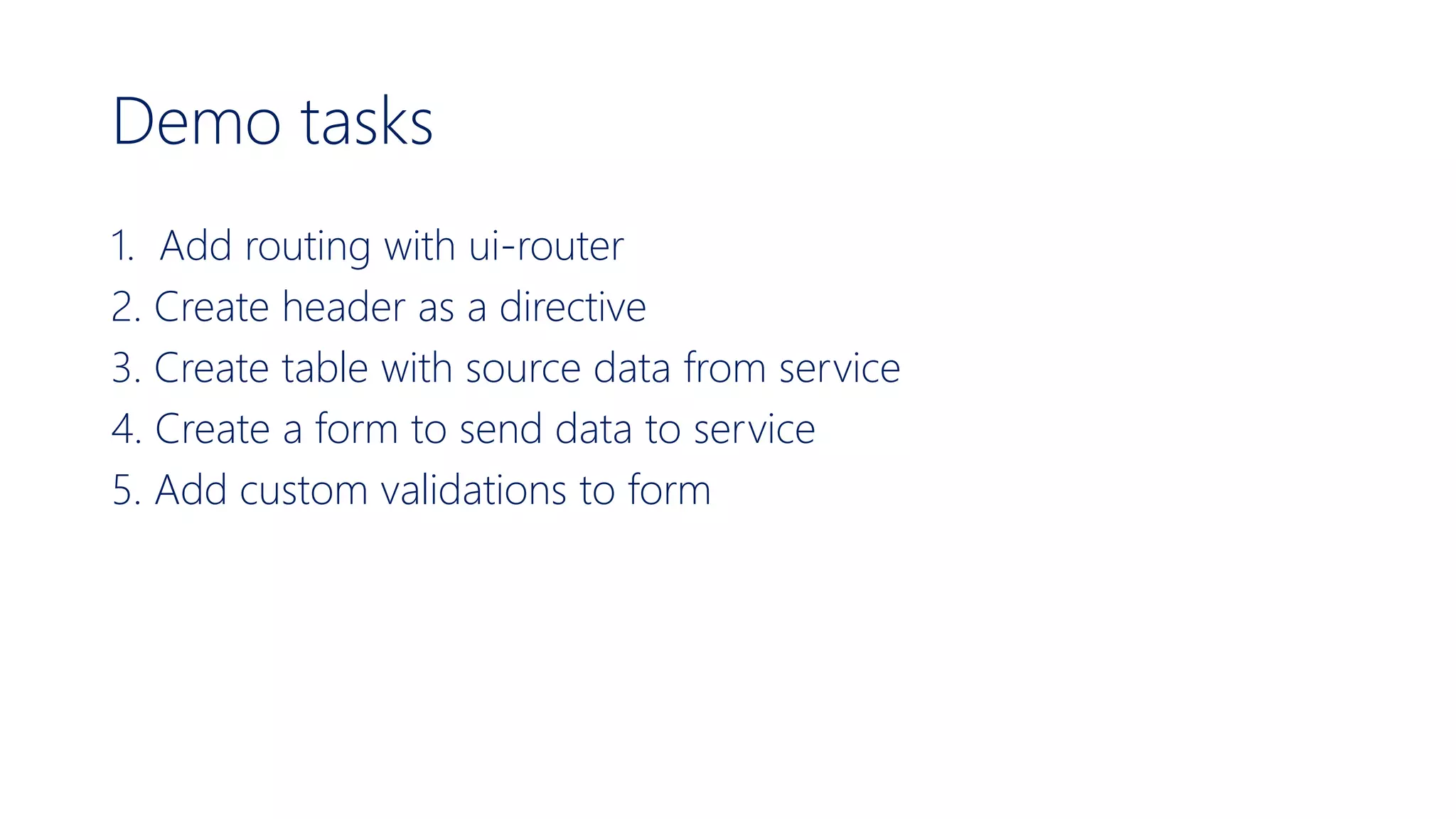 Demo tasks

1. Add routing with ui-router
2. Create header as a directive
3. Create table with source data from service
4. Create a form to send data to service
5. Add custom validations to form